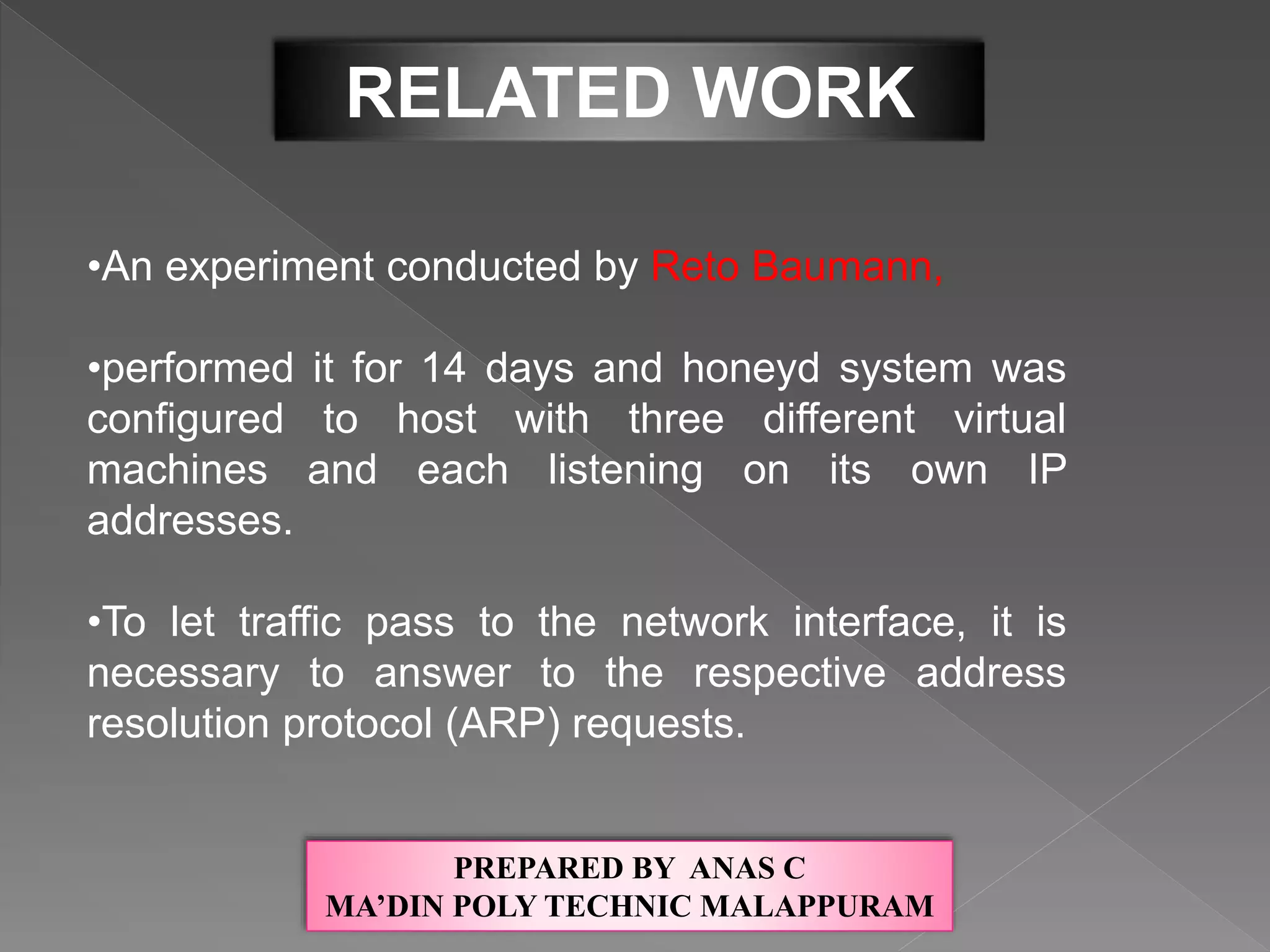 RELATED WORK

•An experiment conducted by Reto Baumann,

•performed it for 14 days and honeyd system was configured to host with three different virtual machines and each listening on its own IP addresses.

•To let traffic pass to the network interface, it is necessary to answer to the respective address resolution protocol (ARP) requests.

PREPARED BY ANAS C
MA’DIN POLY TECHNIC MALAPPURAM